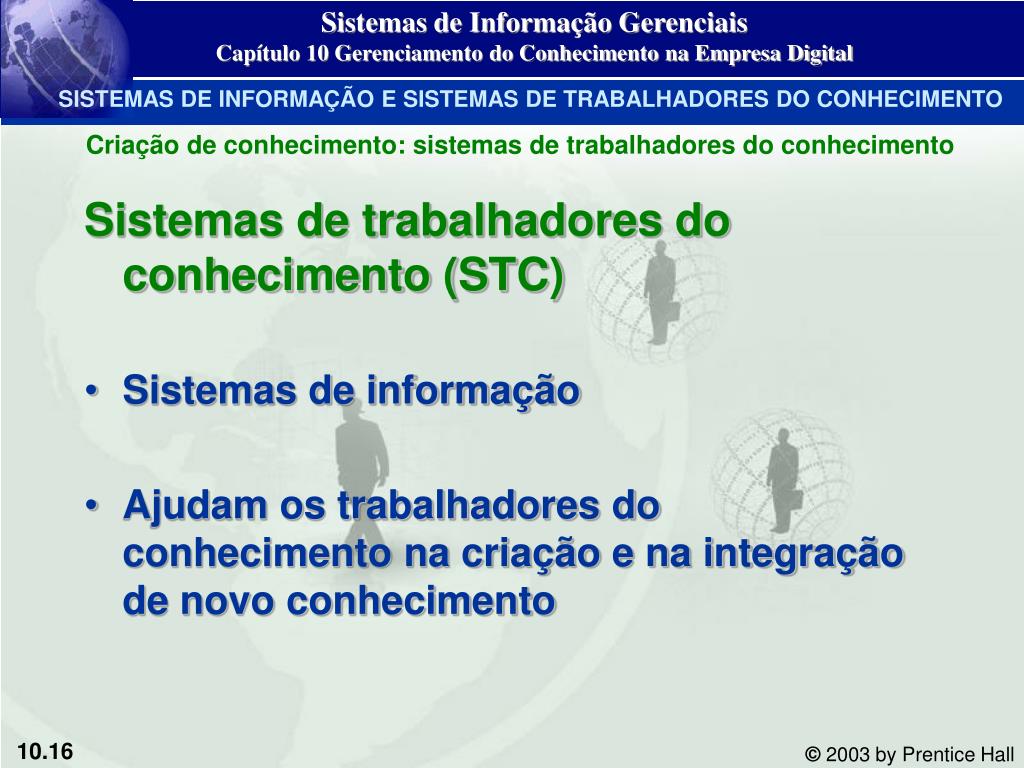 Sistemas de Informação Gerenciais
Capítulo 10 Gerenciamento do Conhecimento na Empresa Digital

SISTEMAS DE INFORMAÇÃO E SISTEMAS DE TRABALHADORES DO CONHECIMENTO

Criação de conhecimento: sistemas de trabalhadores do conhecimento

Sistemas de trabalhadores do conhecimento (STC)

• Sistemas de informação

• Ajudam os trabalhadores do conhecimento na criação e na integração de novo conhecimento

10.16

© 2003 by Prentice Hall